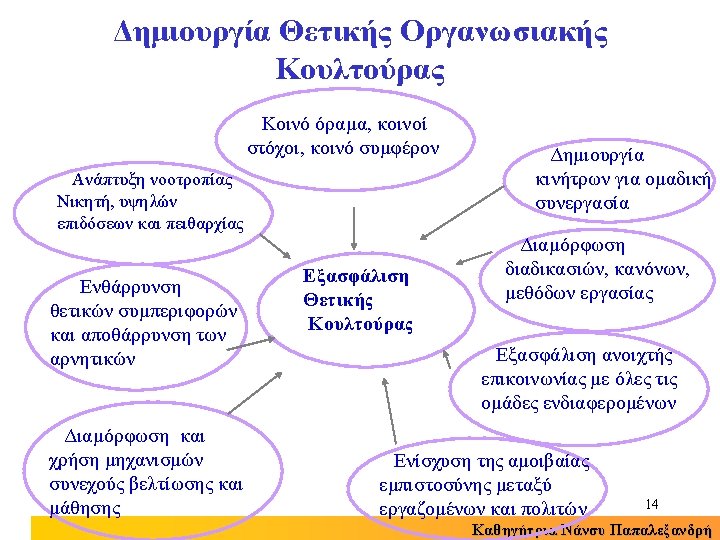 Δημιουργία Θετικής Οργανωσιακής Κουλτούρας

Κοινό όραμα, κοινοί στόχοι, κοινό συμφέρον

Ανάπτυξη νοοτροπίας Νικητή, υψηλών επιδόσεων και πειθαρχίας

Δημιουργία κινήτρων για ομαδική συνεργασία

Διαμόρφωση διαδικασιών, κανόνων, μεθόδων εργασίας

Εξασφάλιση Θετικής Κουλτούρας

Ενθάρρυνση θετικών συμπεριφορών και αποθάρρυνση των αρνητικών

Εξασφάλιση ανοιχτής επικοινωνίας με όλες τις ομάδες ενδιαφερομένων

Διαμόρφωση και χρήση μηχανισμών συνεχούς βελτίωσης και μάθησης

Ενίσχυση της αμοιβαίας εμπιστοσύνης μεταξύ εργαζομένων και πολιτών

14

Καθηγήτρια Νάνσυ Παπαλεξανδρή